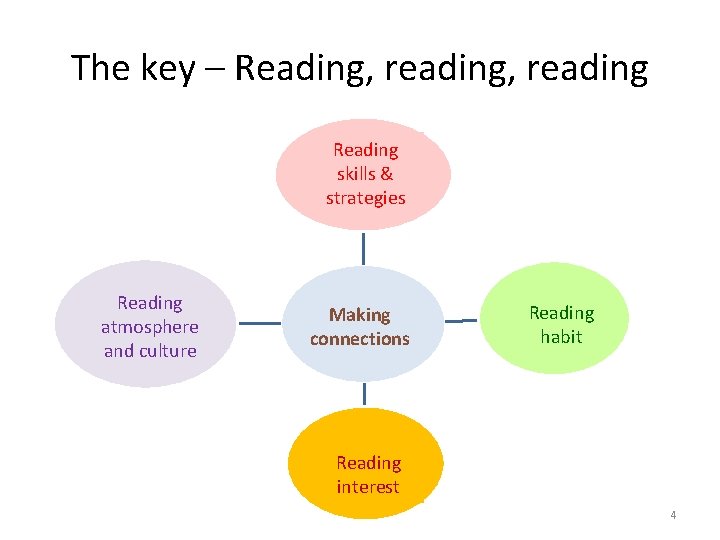 The key – Reading, reading, reading

Reading skills & strategies

Reading atmosphere and culture

Making connections

Reading habit

Reading interest

4